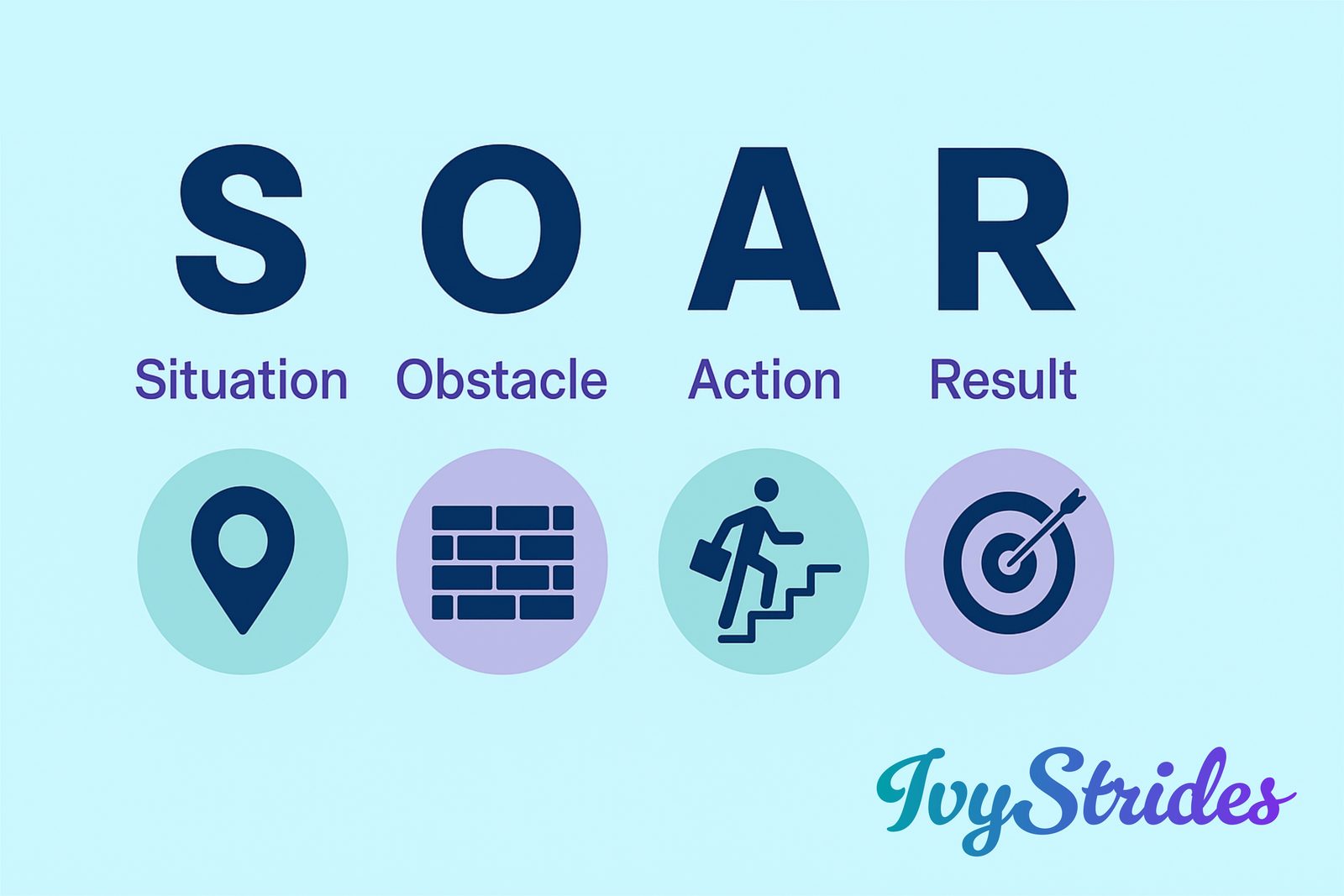 S O A R

Situation Obstacle Action Result

IvyStrides